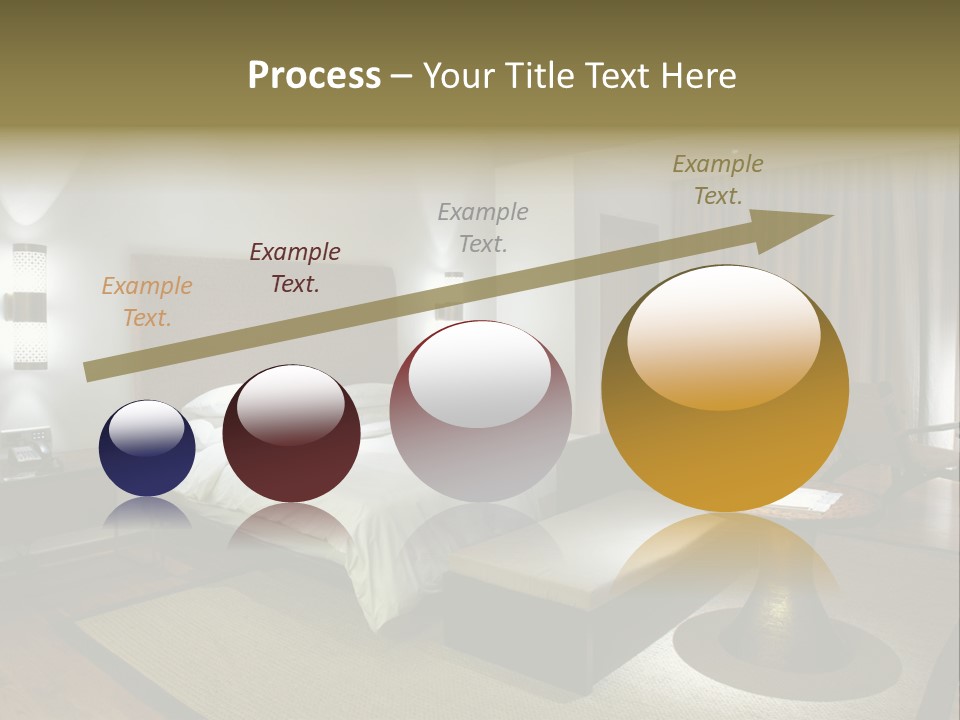 Process – Your Title Text Here

Example Text.

Example Text.

Example Text.

Example Text.